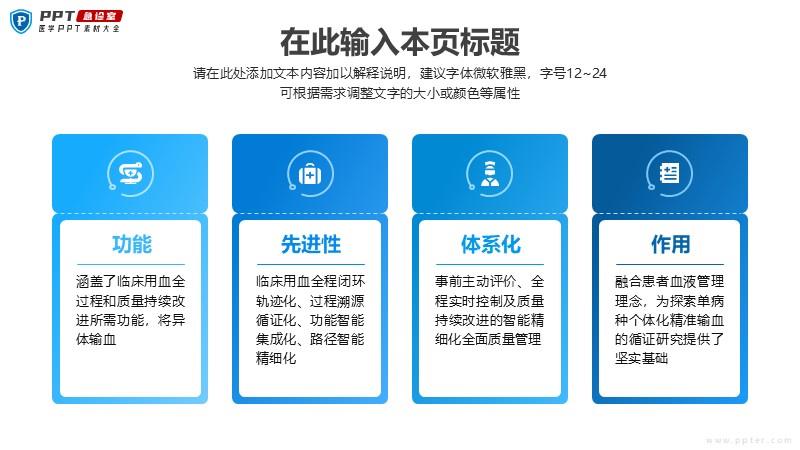 PPT 急诊室
医学PPT素材大全

在此输入本页标题

请在此处添加文本内容加以解释说明，建议字体微软雅黑，字号12~24
可根据需求调整文字的大小或颜色等属性

功能

涵盖了临床用血全过程和质量持续改进所需功能，将异体输血

先进性

临床用血全程闭环轨迹化、过程溯源循证化、功能智能集成化、路径智能精细化

体系化

事前主动评价、全程实时控制及质量持续改进的智能精细化全面质量管理

作用

融合患者血液管理理念，为探索单病种个体化精准输血的循证研究提供了坚实基础

www.ppter.com